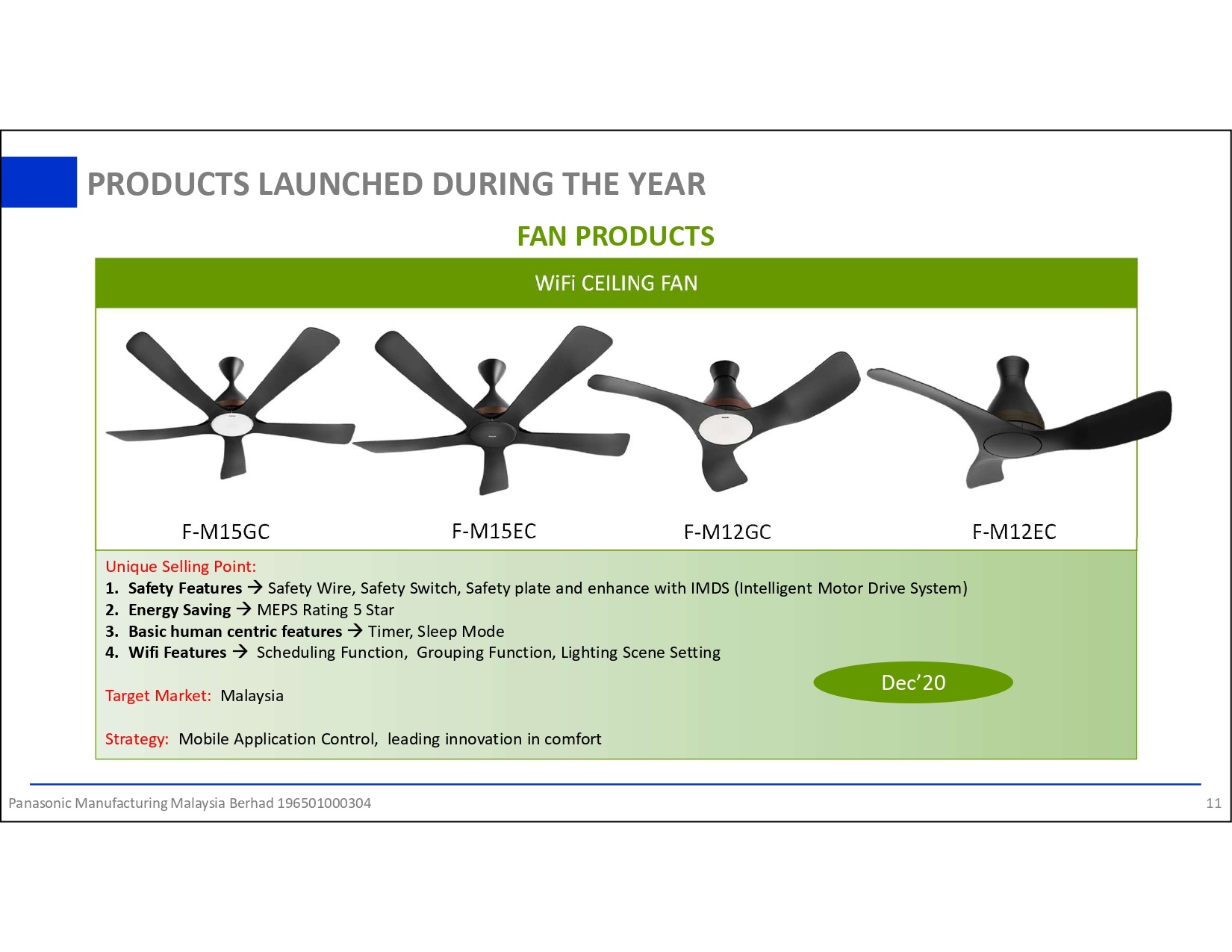 PRODUCTS LAUNCHED DURING THE YEAR

FAN PRODUCTS

WiFi CEILING FAN

F-M15GC F-M15EC F-M12GC F-M12EC

Unique Selling Point:
1. Safety Features → Safety Wire, Safety Switch, Safety plate and enhance with IMDS (Intelligent Motor Drive System)
2. Energy Saving → MEPS Rating 5 Star
3. Basic human centric features → Timer, Sleep Mode
4. Wifi Features → Scheduling Function, Grouping Function, Lighting Scene Setting

Dec'20

Target Market: Malaysia

Strategy: Mobile Application Control, leading innovation in comfort

Panasonic Manufacturing Malaysia Berhad 196501000304

11